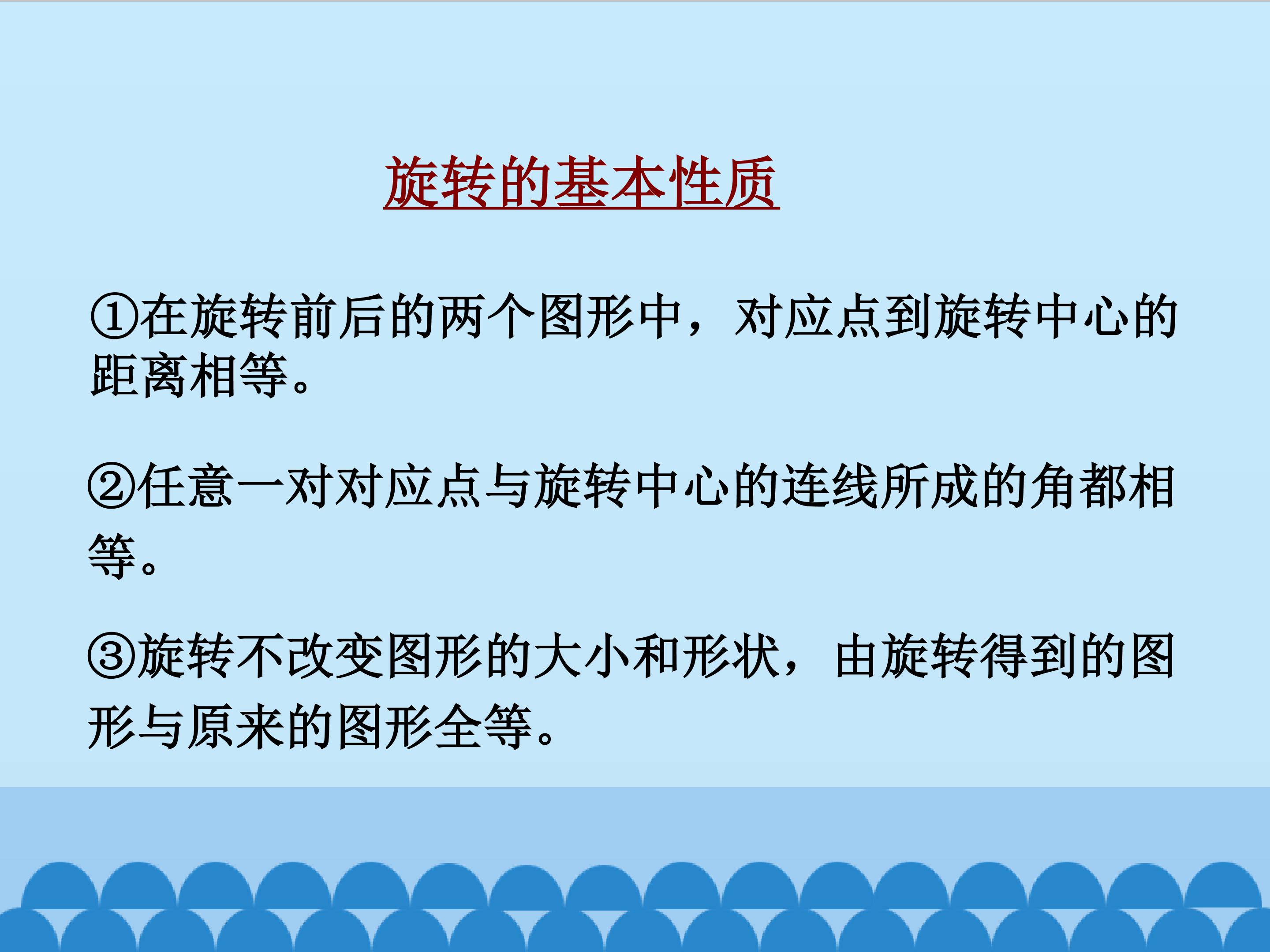 旋转的基本性质

①在旋转前后的两个图形中，对应点到旋转中心的距离相等。

②任意一对对应点与旋转中心的连线所成的角都相等。

③旋转不改变图形的大小和形状，由旋转得到的图形与原来的图形全等。